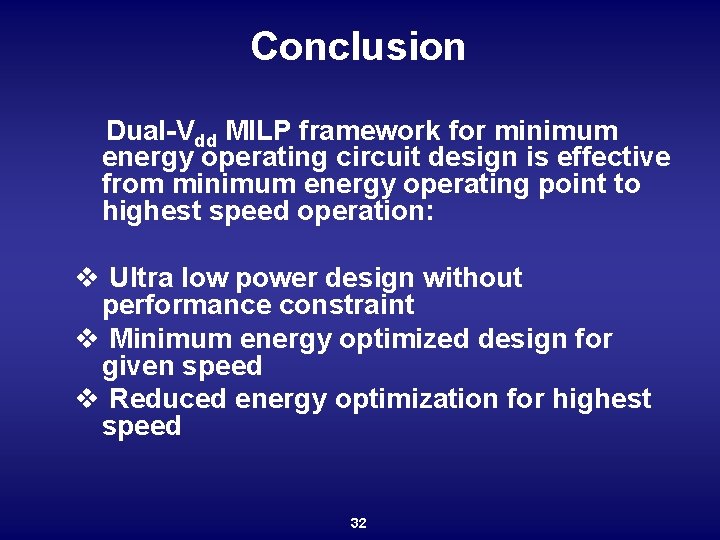 Conclusion

Dual-$V_{dd}$ MILP framework for minimum energy operating circuit design is effective from minimum energy operating point to highest speed operation:

❖ Ultra low power design without performance constraint
❖ Minimum energy optimized design for given speed
❖ Reduced energy optimization for highest speed

32